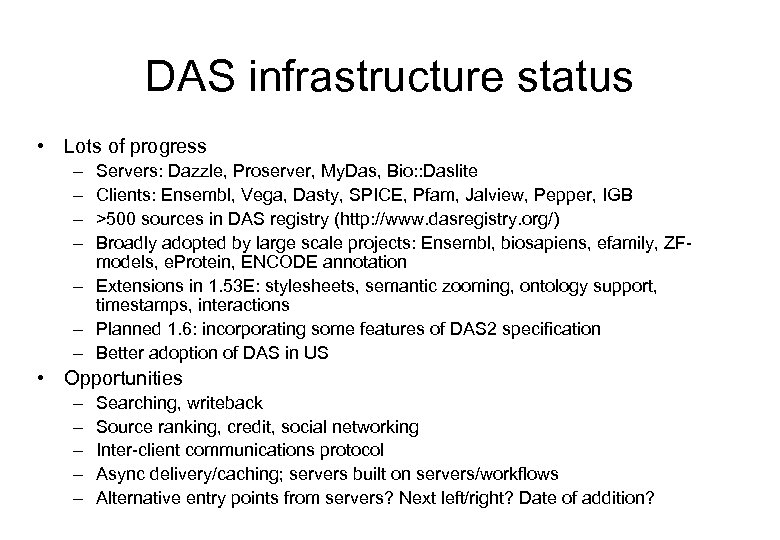 DAS infrastructure status

• Lots of progress
– Servers: Dazzle, Proserver, MyDas, Bio::Daslite
– Clients: Ensembl, Vega, Dasty, SPICE, Pfam, Jalview, Pepper, IGB
– >500 sources in DAS registry (http://www.dasregistry.org/)
– Broadly adopted by large scale projects: Ensembl, biosapiens, efamily, ZF-models, eProtein, ENCODE annotation
– Extensions in 1.53E: stylesheets, semantic zooming, ontology support, timestamps, interactions
– Planned 1.6: incorporating some features of DAS2 specification
– Better adoption of DAS in US
• Opportunities
– Searching, writeback
– Source ranking, credit, social networking
– Inter-client communications protocol
– Async delivery/caching; servers built on servers/workflows
– Alternative entry points from servers? Next left/right? Date of addition?